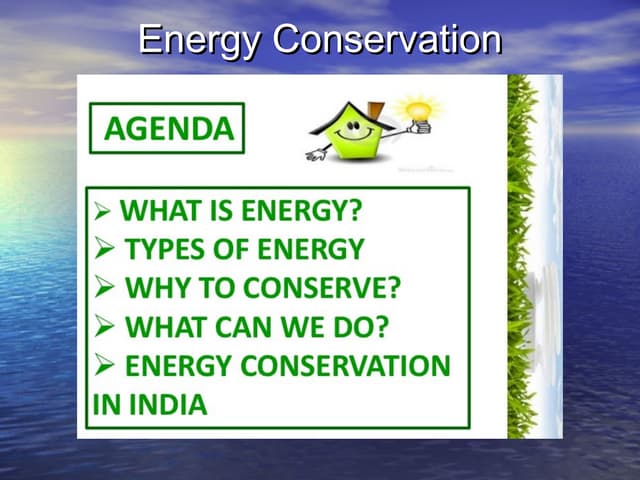 Energy Conservation

AGENDA

➢ WHAT IS ENERGY?
➢ TYPES OF ENERGY
➢ WHY TO CONSERVE?
➢ WHAT CAN WE DO?
➢ ENERGY CONSERVATION IN INDIA